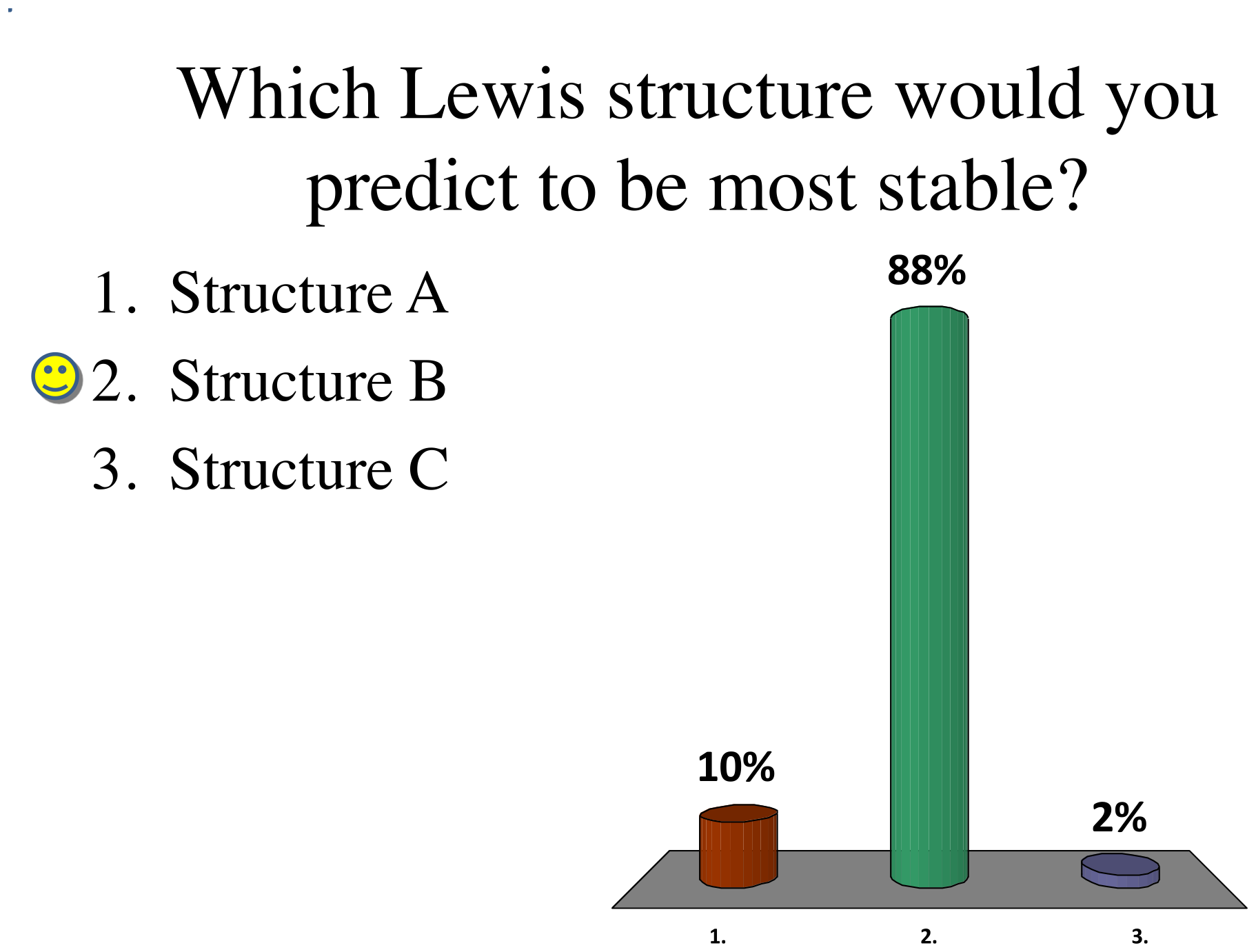 Which Lewis structure would you predict to be most stable?

1. Structure A
2. Structure B
3. Structure C

88%

10%

2%

1.
2.
3.